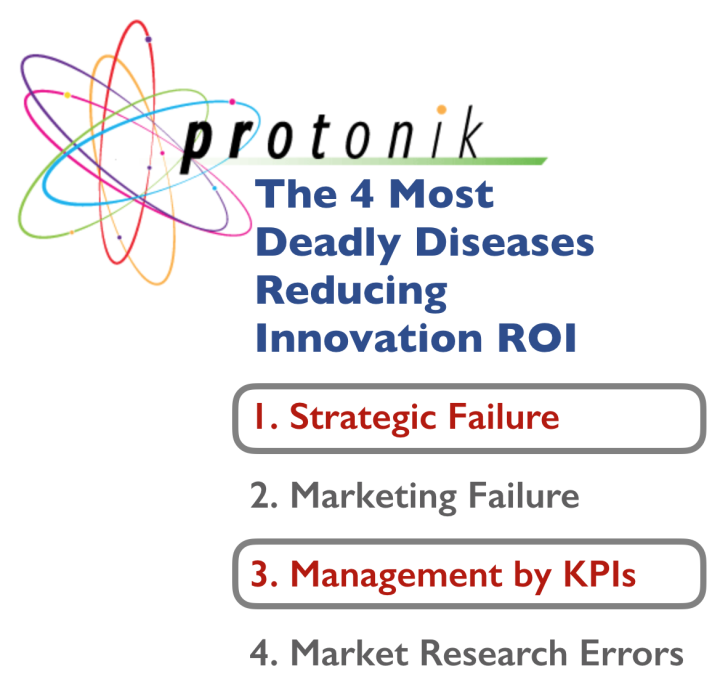 protonik

The 4 Most Deadly Diseases Reducing Innovation ROI

1. Strategic Failure

2. Marketing Failure

3. Management by KPIs

4. Market Research Errors